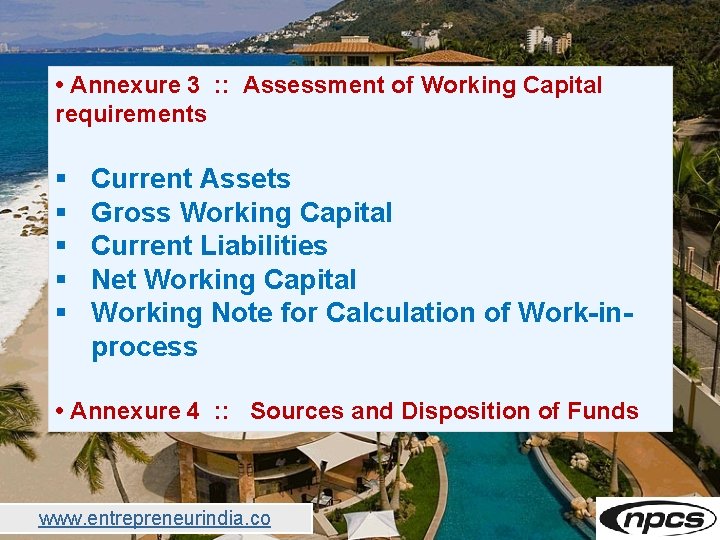 • Annexure 3 :: Assessment of Working Capital requirements

▪ Current Assets
▪ Gross Working Capital
▪ Current Liabilities
▪ Net Working Capital
▪ Working Note for Calculation of Work-in-process

• Annexure 4 :: Sources and Disposition of Funds

www.entrepreneurindia.co

npcs